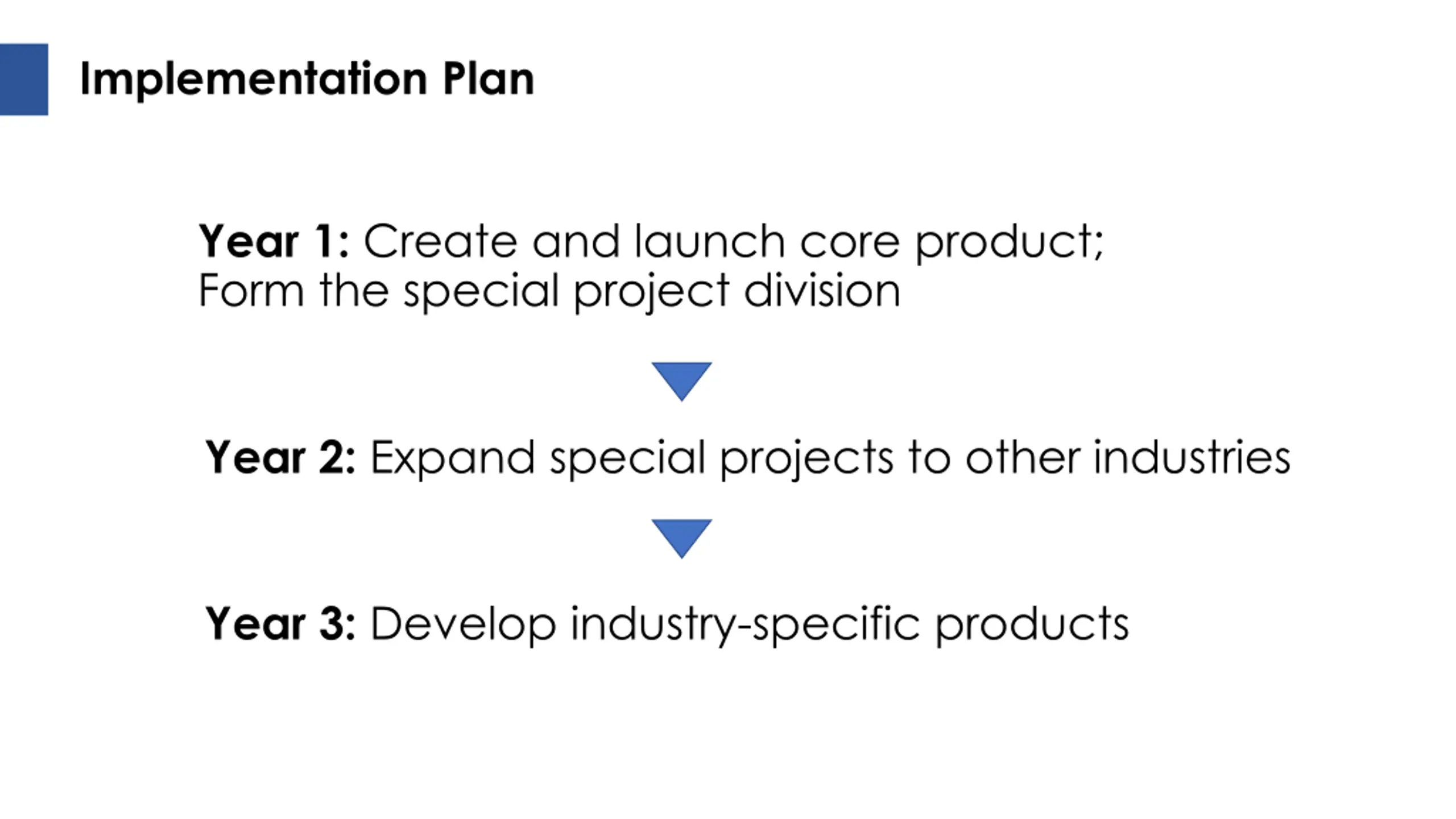 Implementation Plan

Year 1: Create and launch core product;
Form the special project division

Year 2: Expand special projects to other industries

Year 3: Develop industry-specific products